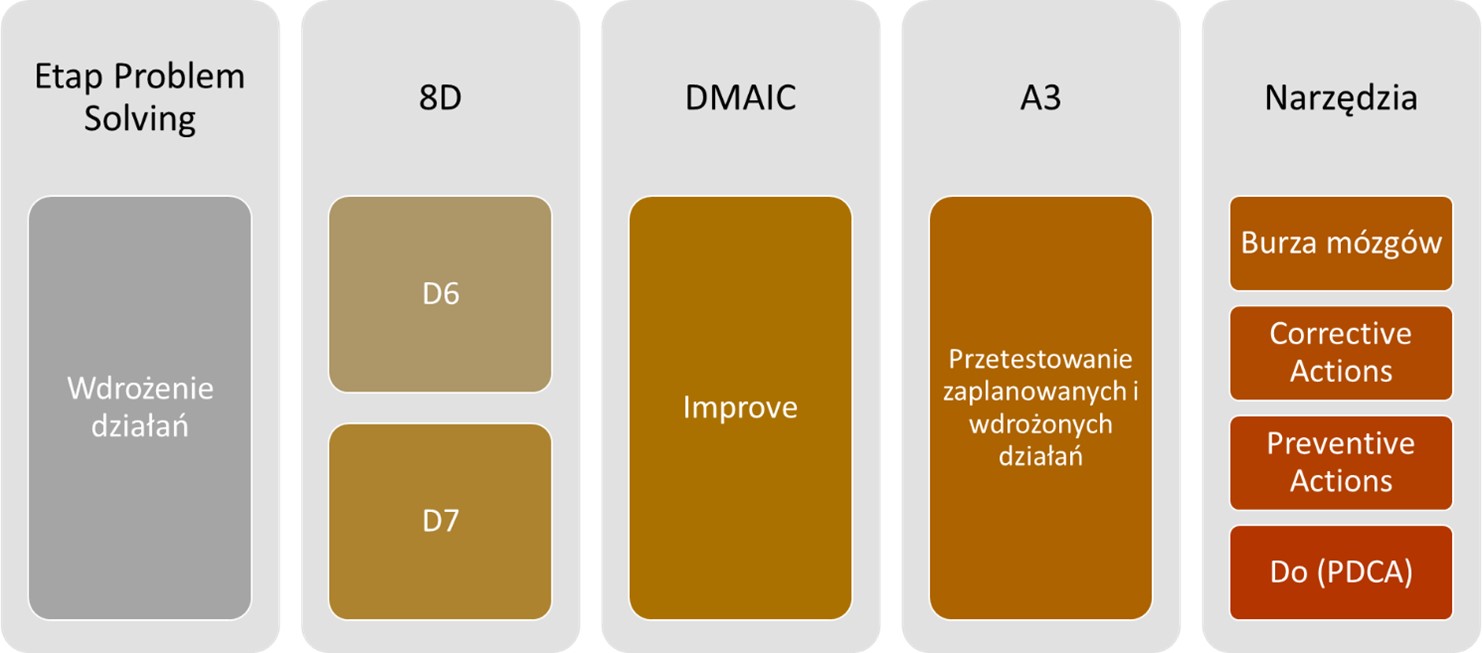 Etap Problem Solving

Wdrożenie działań

8D

D6

D7

DMAIC

Improve

A3

Przetestowanie zaplanowanych i wdrożonych działań

Narzędzia

Burza mózgów

Corrective Actions

Preventive Actions

Do (PDCA)